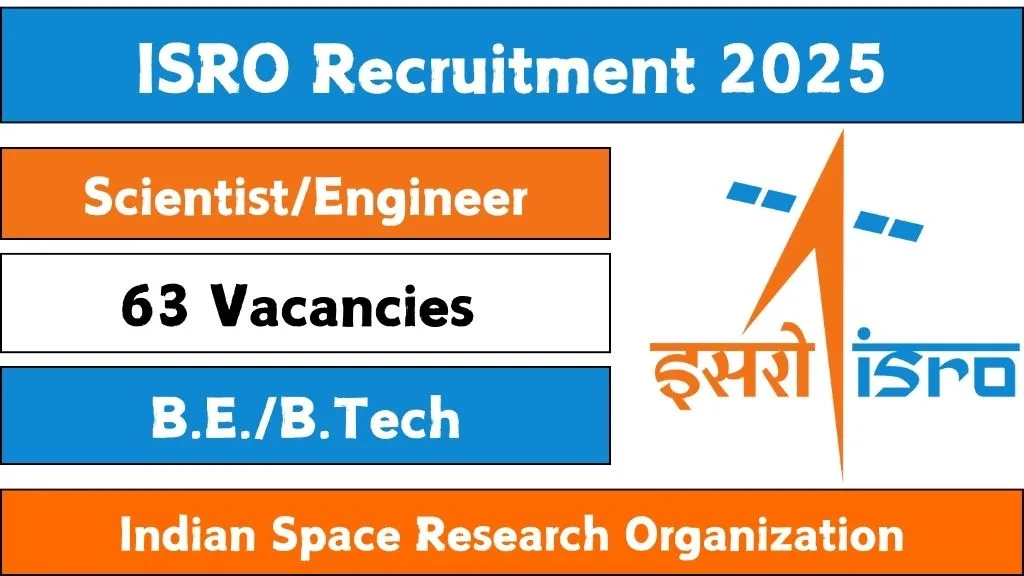 ISRO Recruitment 2025

Scientist/Engineer

63 Vacancies

B.E./B.Tech

इसरो isro

Indian Space Research Organization